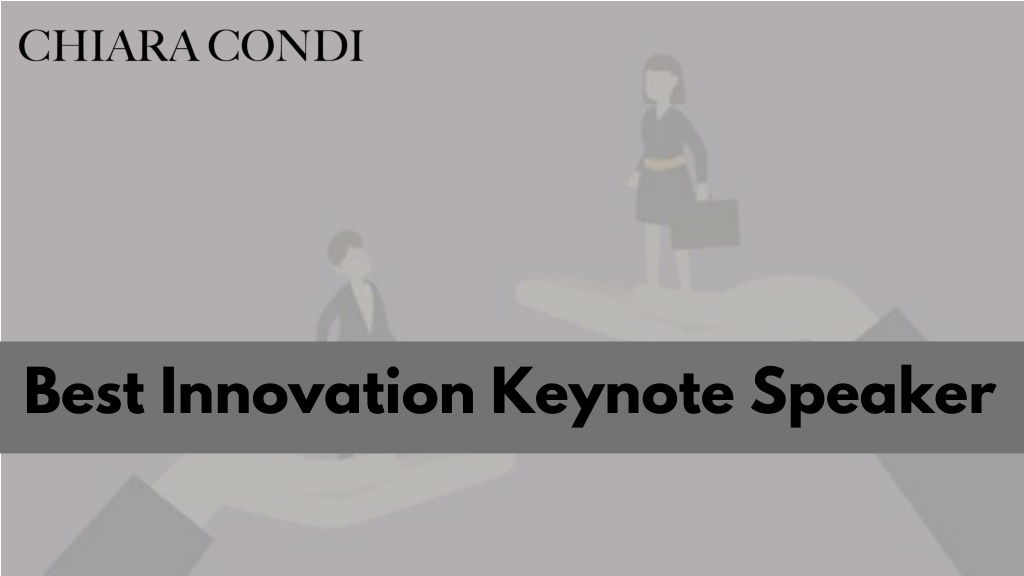 CHIARA CONDI

Best Innovation Keynote Speaker